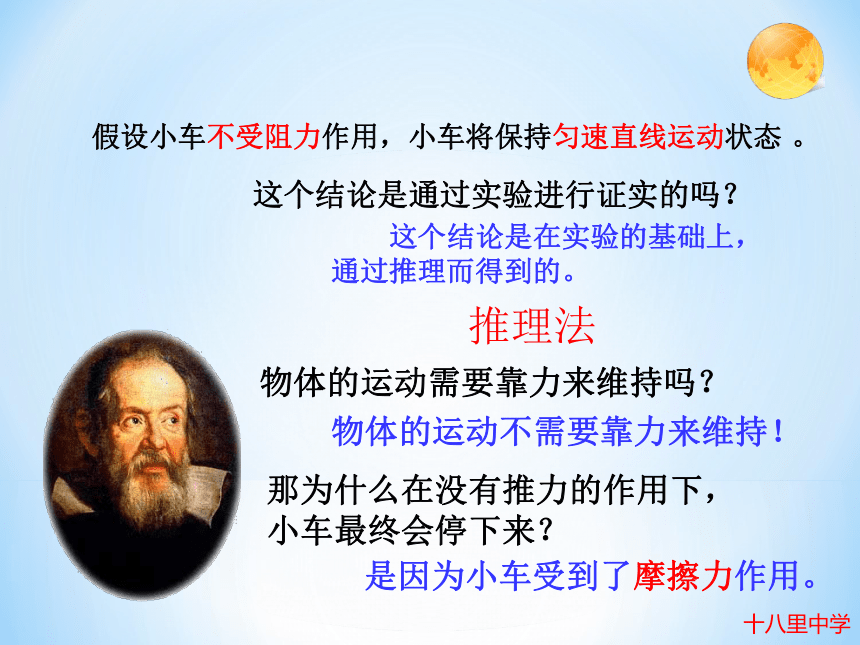 假设小车不受阻力作用，小车将保持匀速直线运动状态 。

这个结论是通过实验进行证实的吗？

这个结论是在实验的基础上，通过推理而得到的。

推理法

物体的运动需要靠力来维持吗？

物体的运动不需要靠力来维持！

那为什么在没有推力的作用下，小车最终会停下来？

是因为小车受到了摩擦力作用。

十八里中学